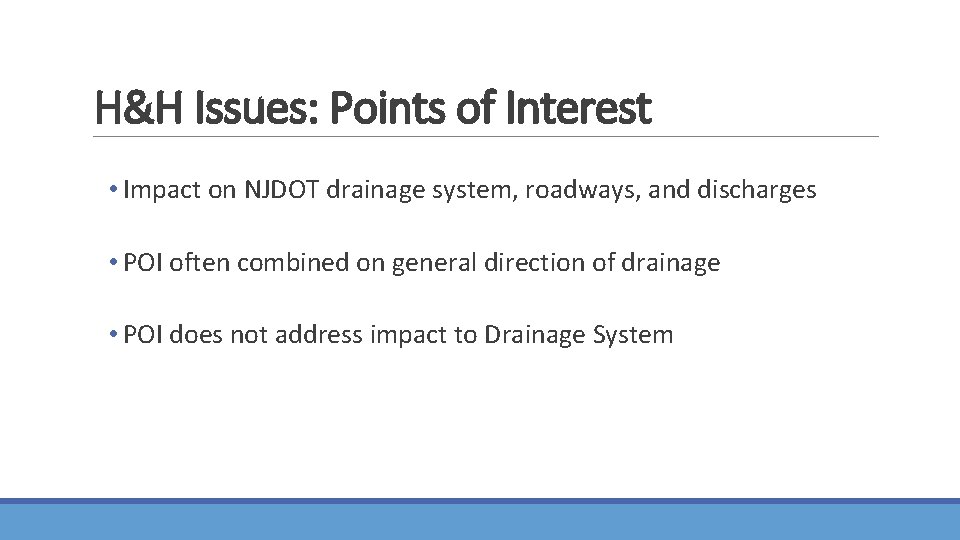 H&H Issues: Points of Interest

• Impact on NJDOT drainage system, roadways, and discharges

• POI often combined on general direction of drainage

• POI does not address impact to Drainage System